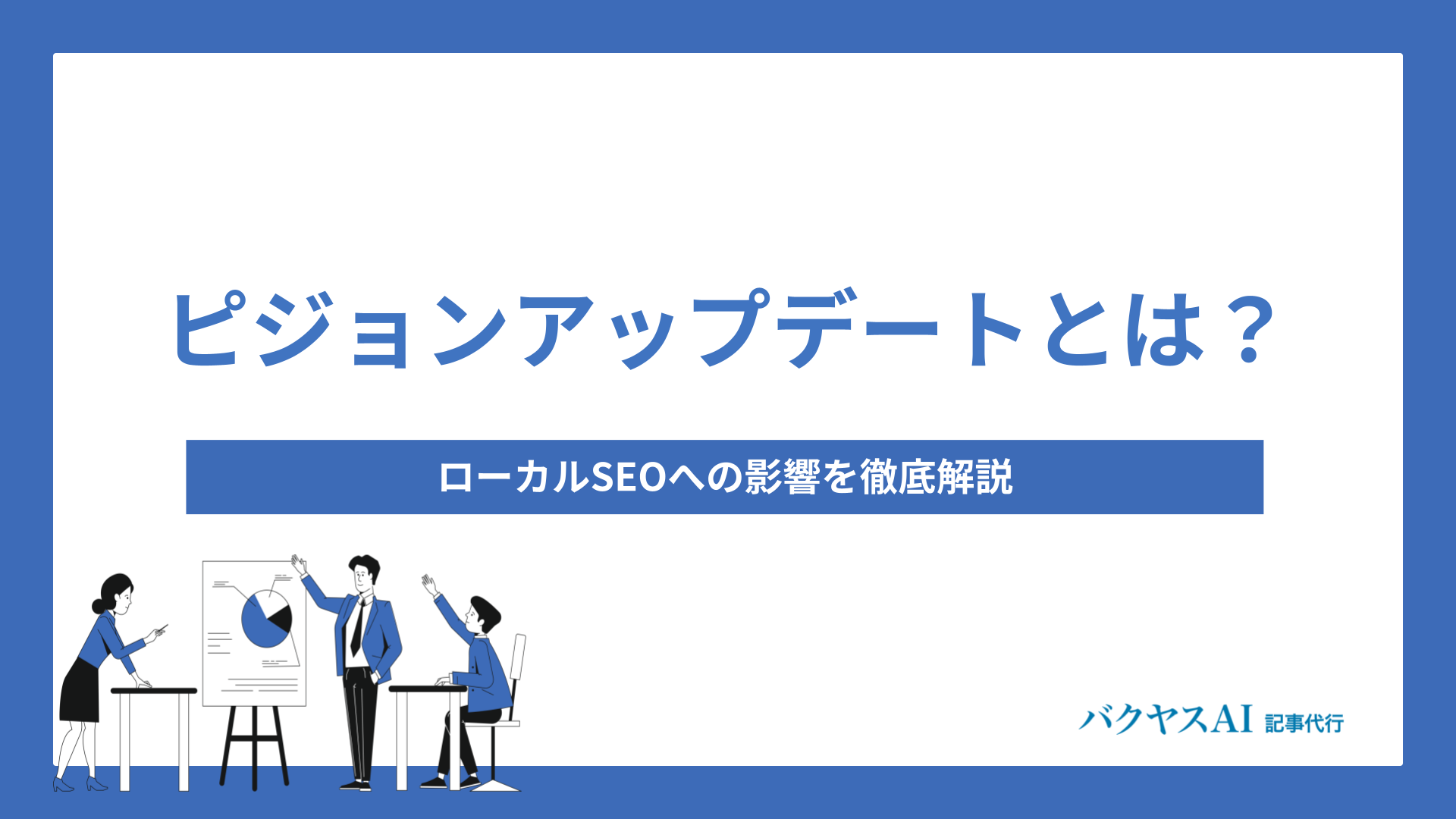 ピジョンアップデートとは？

ローカルSEOへの影響を徹底解説

バクヤスAI 記事代行